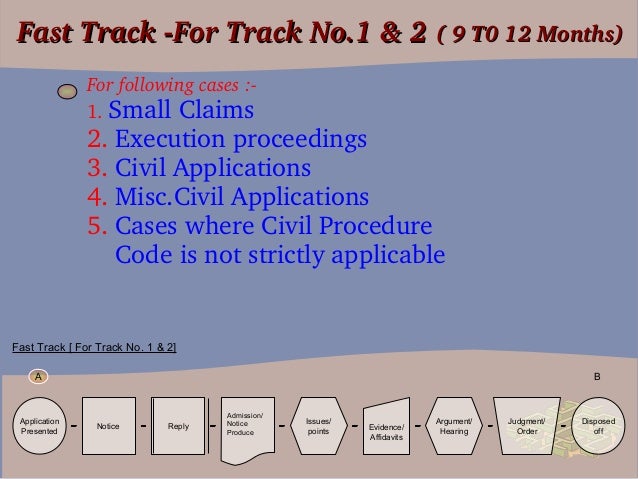 Fast Track -For Track No.1 & 2 ( 9 T0 12 Months)

For following cases :-
1. Small Claims
2. Execution proceedings
3. Civil Applications
4. Misc.Civil Applications
5. Cases where Civil Procedure Code is not strictly applicable

Fast Track [ For Track No. 1 & 2]

A

B

Application Presented - Notice - Reply - Admission/ Notice Produce - Issues/ points - Evidence/ Affidavits - Argument/ Hearing - Judgment/ Order - Disposed off